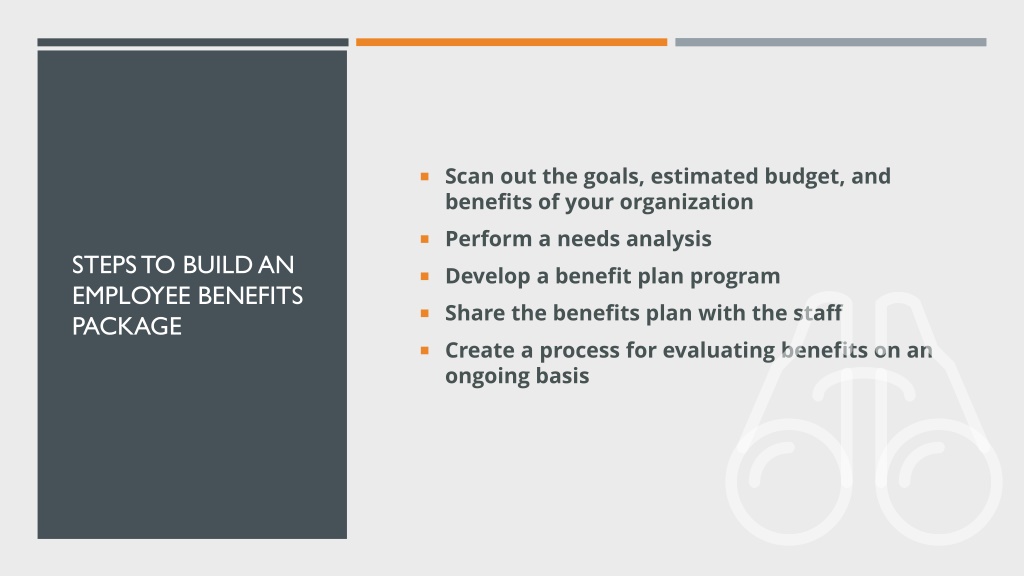 STEPS TO BUILD AN EMPLOYEE BENEFITS PACKAGE

- Scan out the goals, estimated budget, and benefits of your organization
- Perform a needs analysis
- Develop a benefit plan program
- Share the benefits plan with the staff
- Create a process for evaluating benefits on an ongoing basis